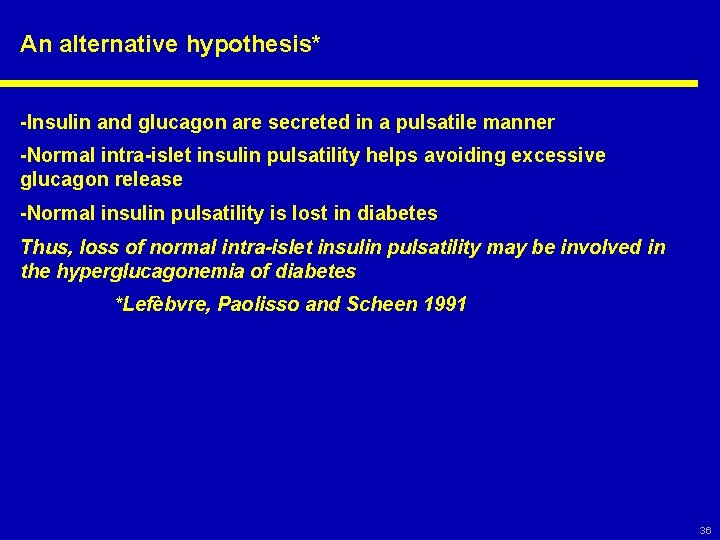 An alternative hypothesis*

-Insulin and glucagon are secreted in a pulsatile manner

-Normal intra-islet insulin pulsatility helps avoiding excessive glucagon release

-Normal insulin pulsatility is lost in diabetes

Thus, loss of normal intra-islet insulin pulsatility may be involved in the hyperglucagonemia of diabetes

*Lefèbvre, Paolisso and Scheen 1991

36